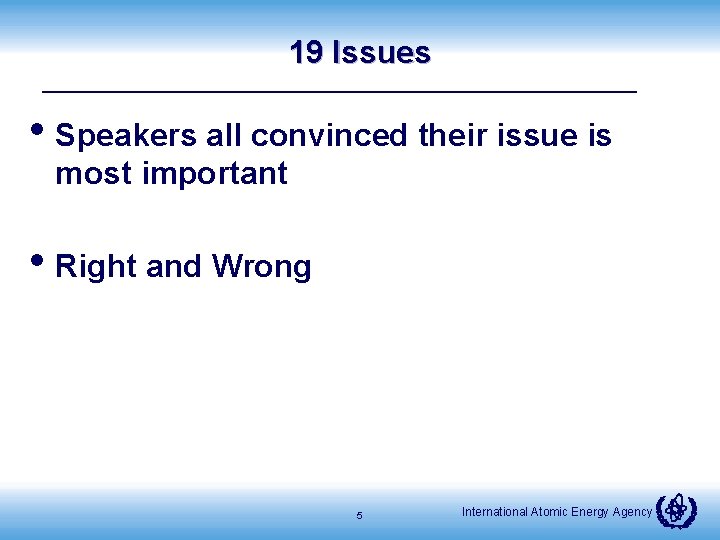 19 Issues

• Speakers all convinced their issue is most important

• Right and Wrong

5

International Atomic Energy Agency